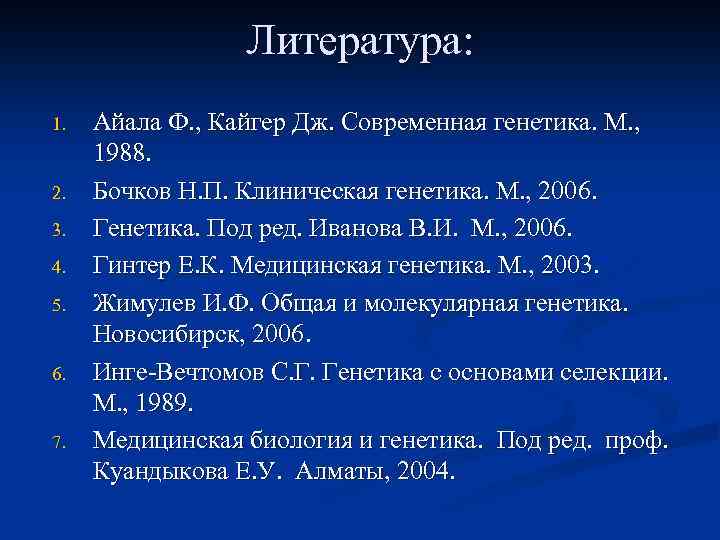 Литература:

1. Айала Ф., Кайгер Дж. Современная генетика. М., 1988.
2. Бочков Н.П. Клиническая генетика. М., 2006.
3. Генетика. Под ред. Иванова В.И.  М., 2006.
4. Гинтер Е.К. Медицинская генетика. М., 2003.
5. Жимулев И.Ф. Общая и молекулярная генетика. Новосибирск, 2006.
6. Инге-Вечтомов С.Г. Генетика с основами селекции. М., 1989.
7. Медицинская биология и генетика.  Под ред.  проф. Куандыкова Е.У.  Алматы, 2004.